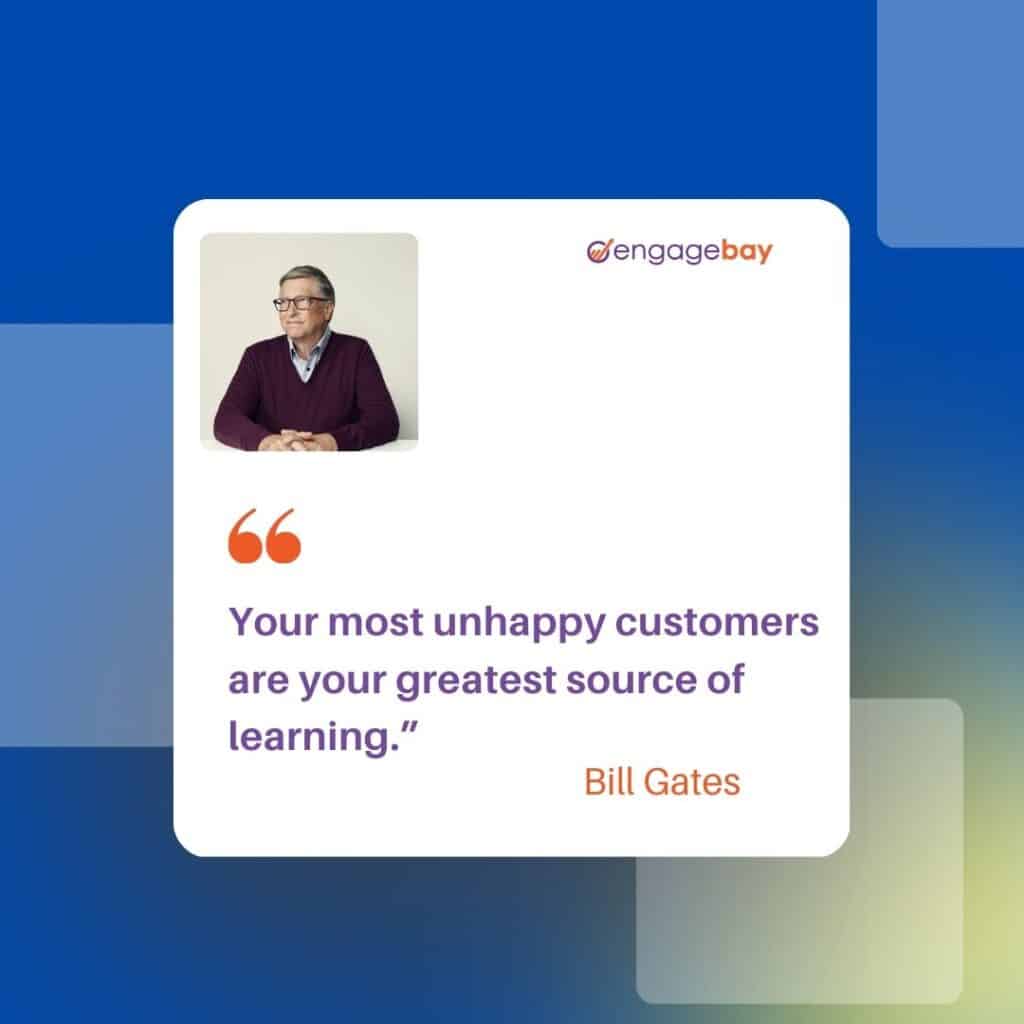 engagebay

“

Your most unhappy customers are your greatest source of learning.”

Bill Gates